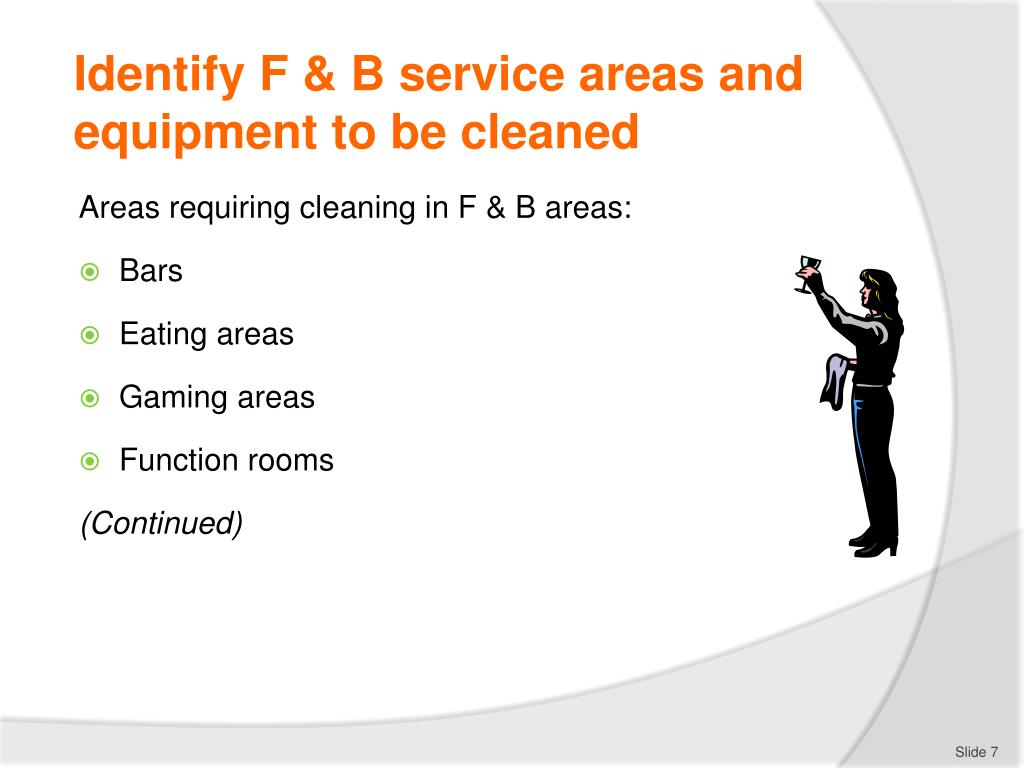 Identify F & B service areas and equipment to be cleaned

Areas requiring cleaning in F & B areas:

Bars

Eating areas

Gaming areas

Function rooms

(Continued)

Slide 7